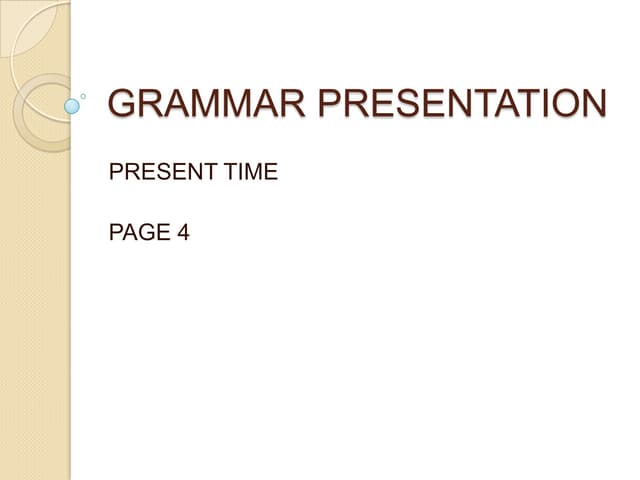 GRAMMAR PRESENTATION

PRESENT TIME

PAGE 4